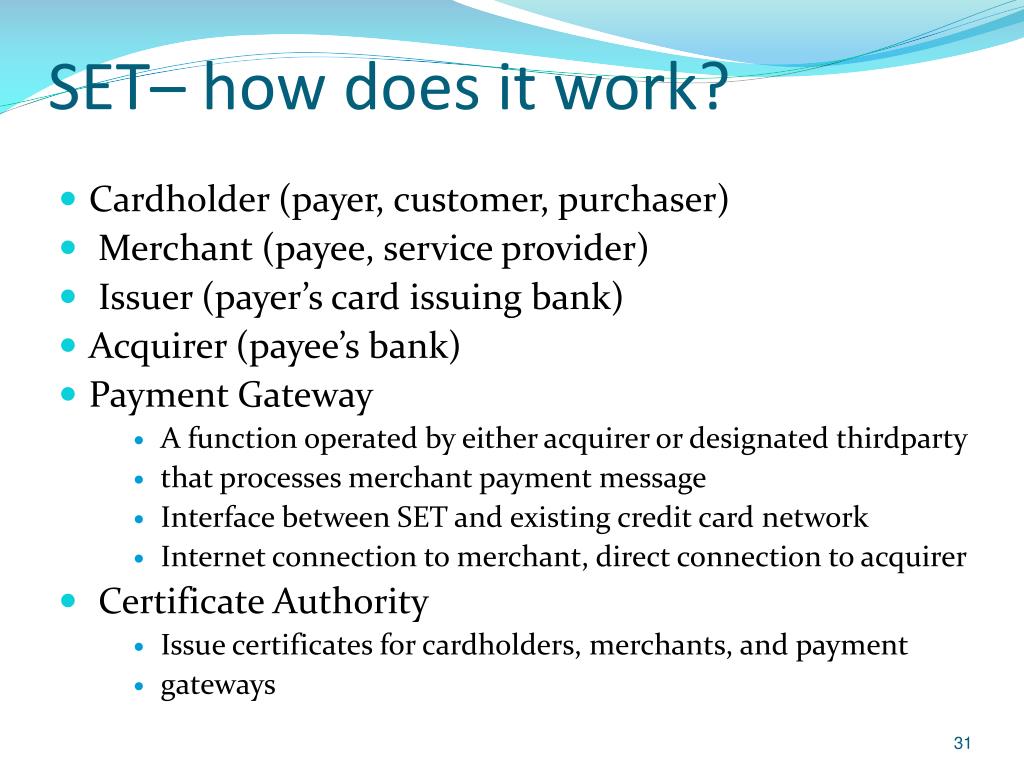 SET– how does it work?

- Cardholder (payer, customer, purchaser)
- Merchant (payee, service provider)
- Issuer (payer’s card issuing bank)
- Acquirer (payee’s bank)
- Payment Gateway
  - A function operated by either acquirer or designated thirdparty
  - that processes merchant payment message
  - Interface between SET and existing credit card network
  - Internet connection to merchant, direct connection to acquirer
- Certificate Authority
  - Issue certificates for cardholders, merchants, and payment
  - gateways

31